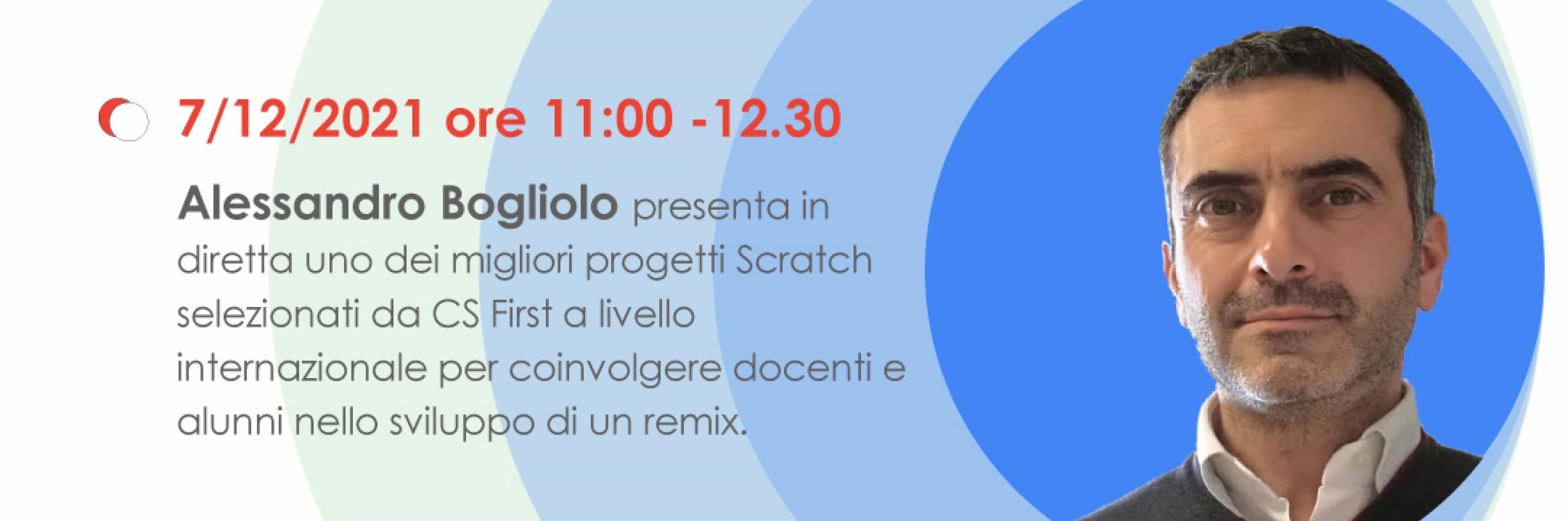 7/12/2021 ore 11:00 -12.30

Alessandro Bogliolo presenta in diretta uno dei migliori progetti Scratch selezionati da CS First a livello internazionale per coinvolgere docenti e alunni nello sviluppo di un remix.